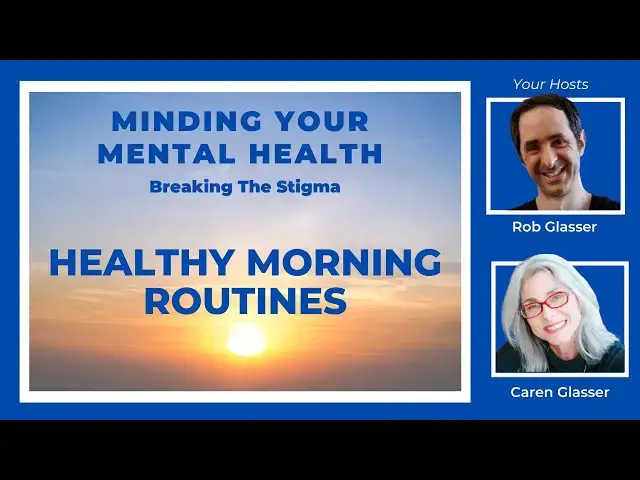 MINDING YOUR MENTAL HEALTH
Breaking The Stigma

HEALTHY MORNING ROUTINES

Your Hosts

Rob Glasser

Caren Glasser